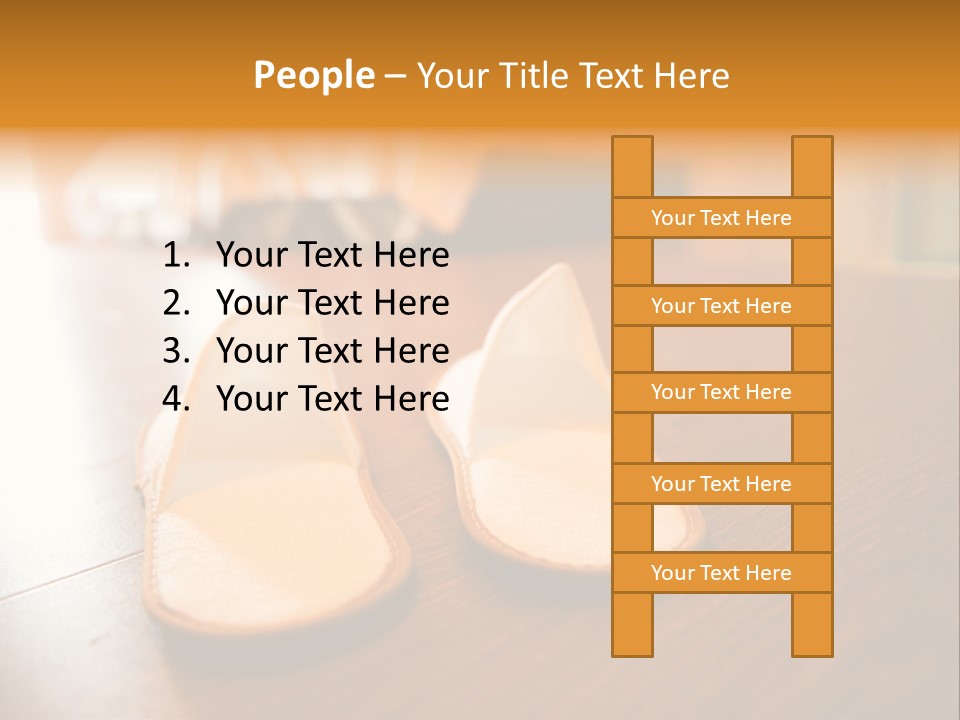 People – Your Title Text Here

1. Your Text Here
2. Your Text Here
3. Your Text Here
4. Your Text Here

Your Text Here

Your Text Here

Your Text Here

Your Text Here

Your Text Here